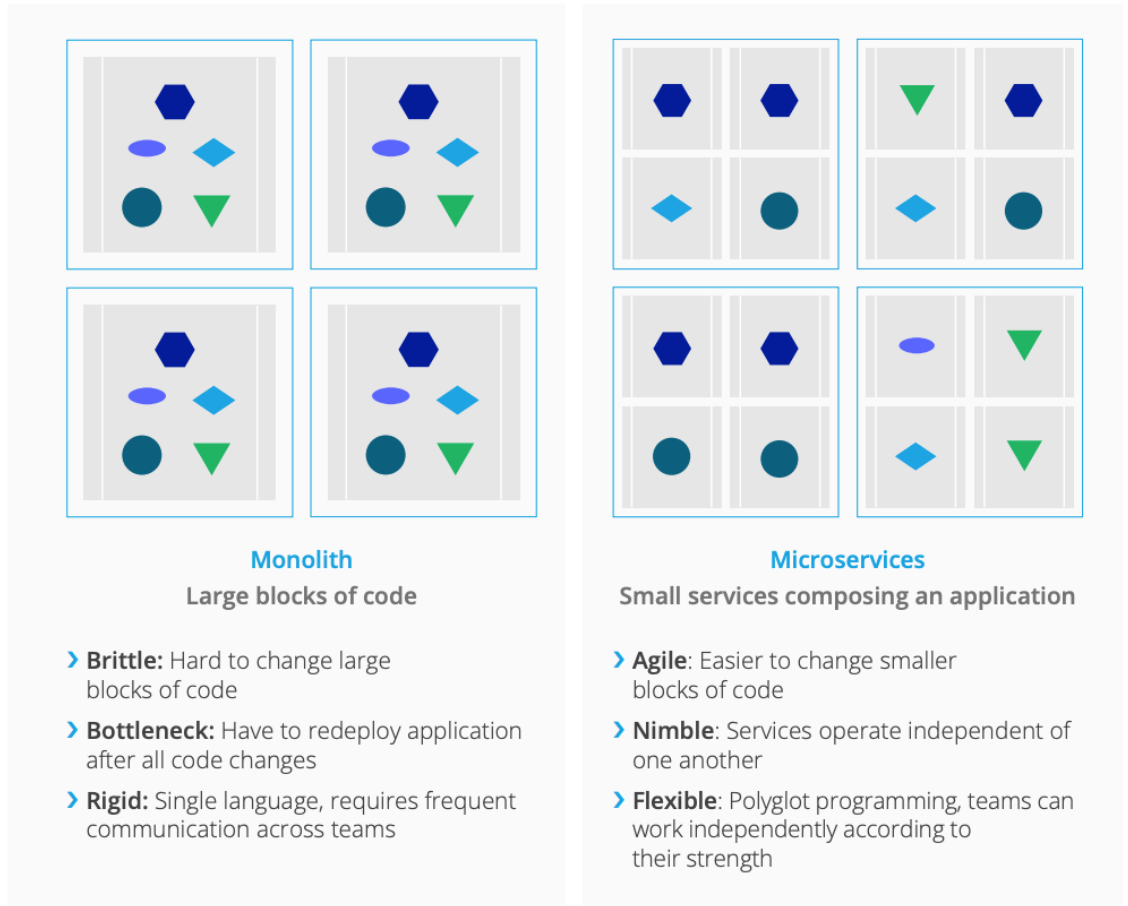 Monolith
Large blocks of code

› Brittle: Hard to change large blocks of code

› Bottleneck: Have to redeploy application after all code changes

› Rigid: Single language, requires frequent communication across teams

Microservices
Small services composing an application

› Agile: Easier to change smaller blocks of code

› Nimble: Services operate independent of one another

› Flexible: Polyglot programming, teams can work independently according to their strength